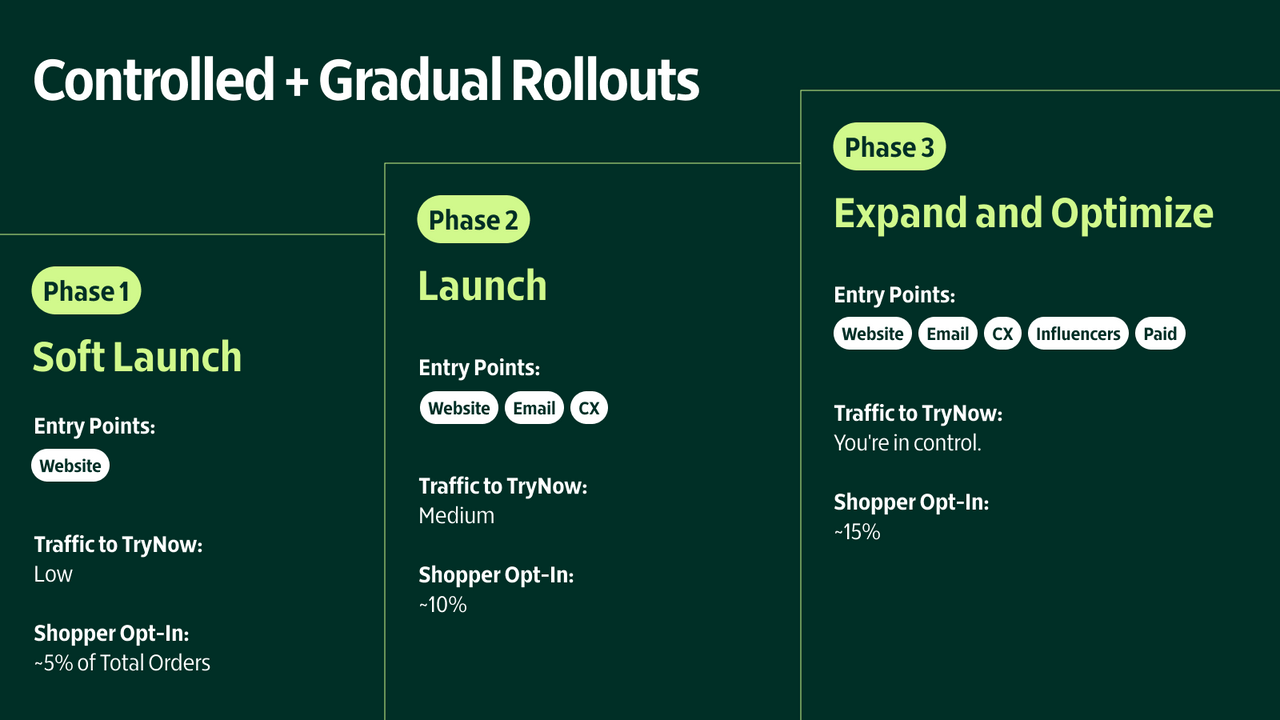 Controlled + Gradual Rollouts

Phase 1

Soft Launch

Entry Points:

Website

Traffic to TryNow:
Low

Shopper Opt-In:
~5% of Total Orders

Phase 2

Launch

Entry Points:

Website Email CX

Traffic to TryNow:
Medium

Shopper Opt-In:
~10%

Phase 3

Expand and Optimize

Entry Points:

Website Email CX Influencers Paid

Traffic to TryNow:
You're in control.

Shopper Opt-In:
~15%